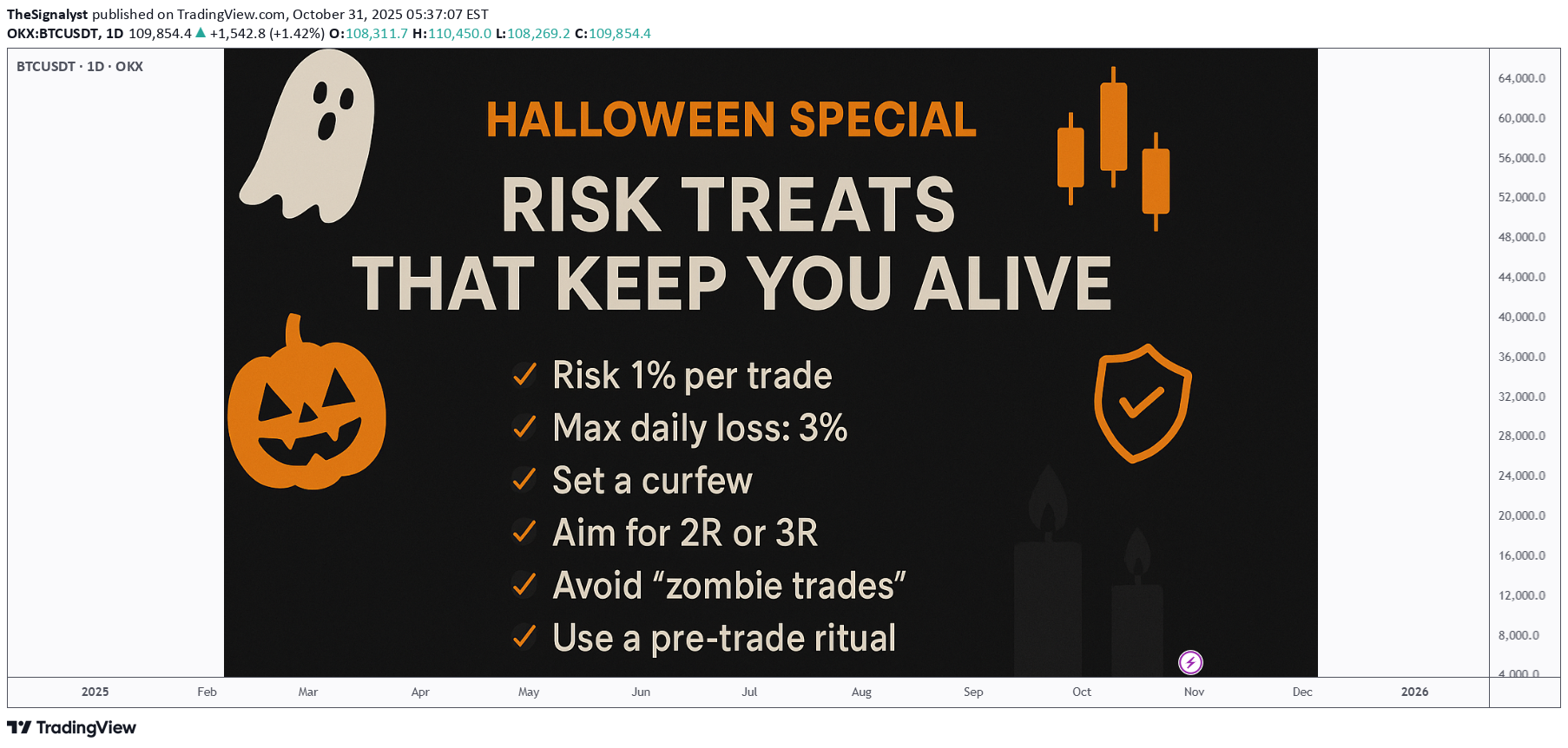 TheSignalyst published on TradingView.com, October 31, 2025 05:37:07 EST
OKX:BTCUSDT, 1D 109,854.4 ▲ +1,542.8 (+1.42%) O:108,311.7 H:110,450.0 L:108,269.2 C:109,854.4

BTCUSDT · 1D · OKX

HALLOWEEN SPECIAL

RISK TREATS THAT KEEP YOU ALIVE

✓ Risk 1% per trade
✓ Max daily loss: 3%
✓ Set a curfew
✓ Aim for 2R or 3R
✓ Avoid “zombie trades”
✓ Use a pre-trade ritual

64,000.0
60,000.0
56,000.0
52,000.0
48,000.0
44,000.0
40,000.0
36,000.0
32,000.0
28,000.0
24,000.0
20,000.0
16,000.0
12,000.0
8,000.0
4,000.0

2025 Feb Mar Apr May Jun Jul Aug Sep Oct Nov Dec 2026

TradingView